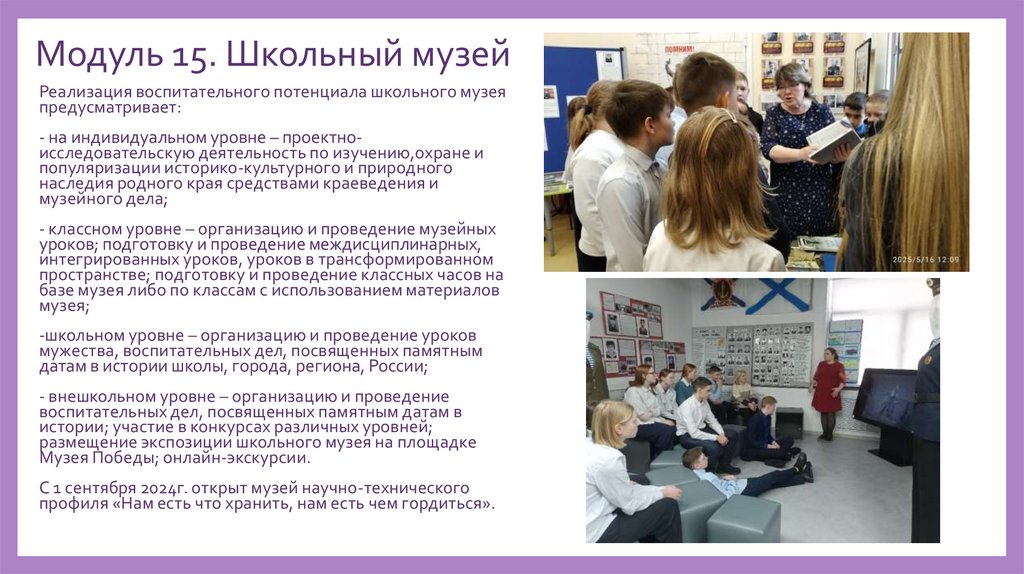 Модуль 15. Школьный музей

Реализация воспитательного потенциала школьного музея предусматривает:

- на индивидуальном уровне – проектно-исследовательскую деятельность по изучению,охране и популяризации историко-культурного и природного наследия родного края средствами краеведения и музейного дела;

- классном уровне – организацию и проведение музейных уроков; подготовку и проведение междисциплинарных, интегрированных уроков, уроков в трансформированном пространстве; подготовку и проведение классных часов на базе музея либо по классам с использованием материалов музея;

-школьном уровне – организацию и проведение уроков мужества, воспитательных дел, посвященных памятным датам в истории школы, города, региона, России;

- внешкольном уровне – организацию и проведение воспитательных дел, посвященных памятным датам в истории; участие в конкурсах различных уровней; размещение экспозиции школьного музея на площадке Музея Победы; онлайн-экскурсии.

С 1 сентября 2024г. открыт музей научно-технического профиля «Нам есть что хранить, нам есть чем гордиться».

ПОМНИМ!

2025/5/16 12:09